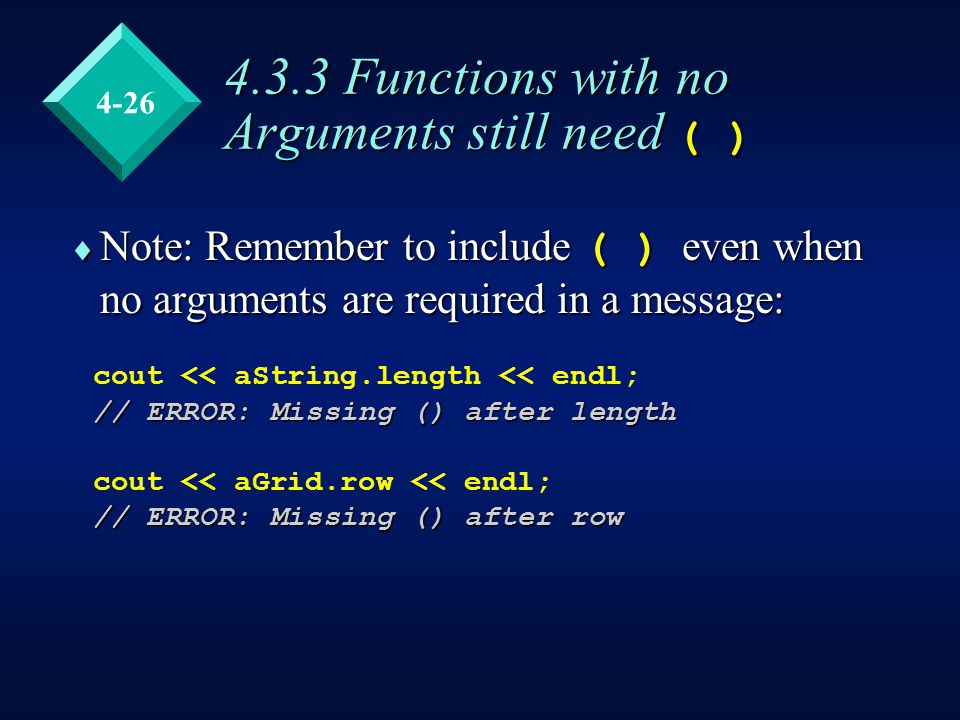 4-26

4.3.3 Functions with no Arguments still need ( )

♦ Note: Remember to include ( ) even when no arguments are required in a message:

cout << aString.length << endl;
// ERROR: Missing () after length

cout << aGrid.row << endl;
// ERROR: Missing () after row